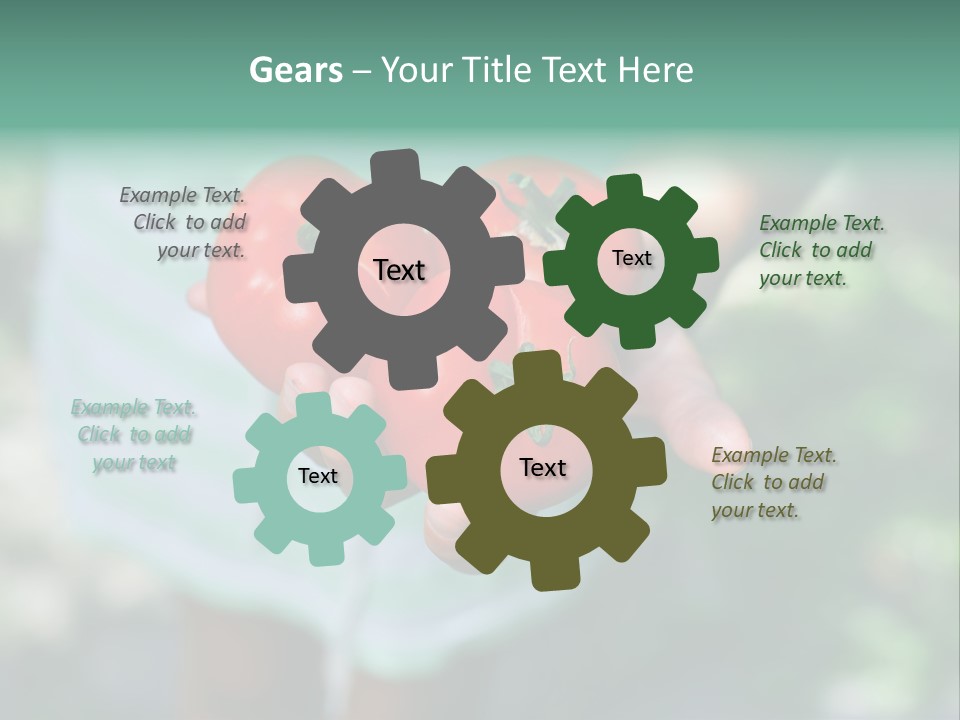 Gears – Your Title Text Here

Example Text. Click to add your text.

Text

Text

Example Text. Click to add your text.

Example Text. Click to add your text

Text

Text

Example Text. Click to add your text.